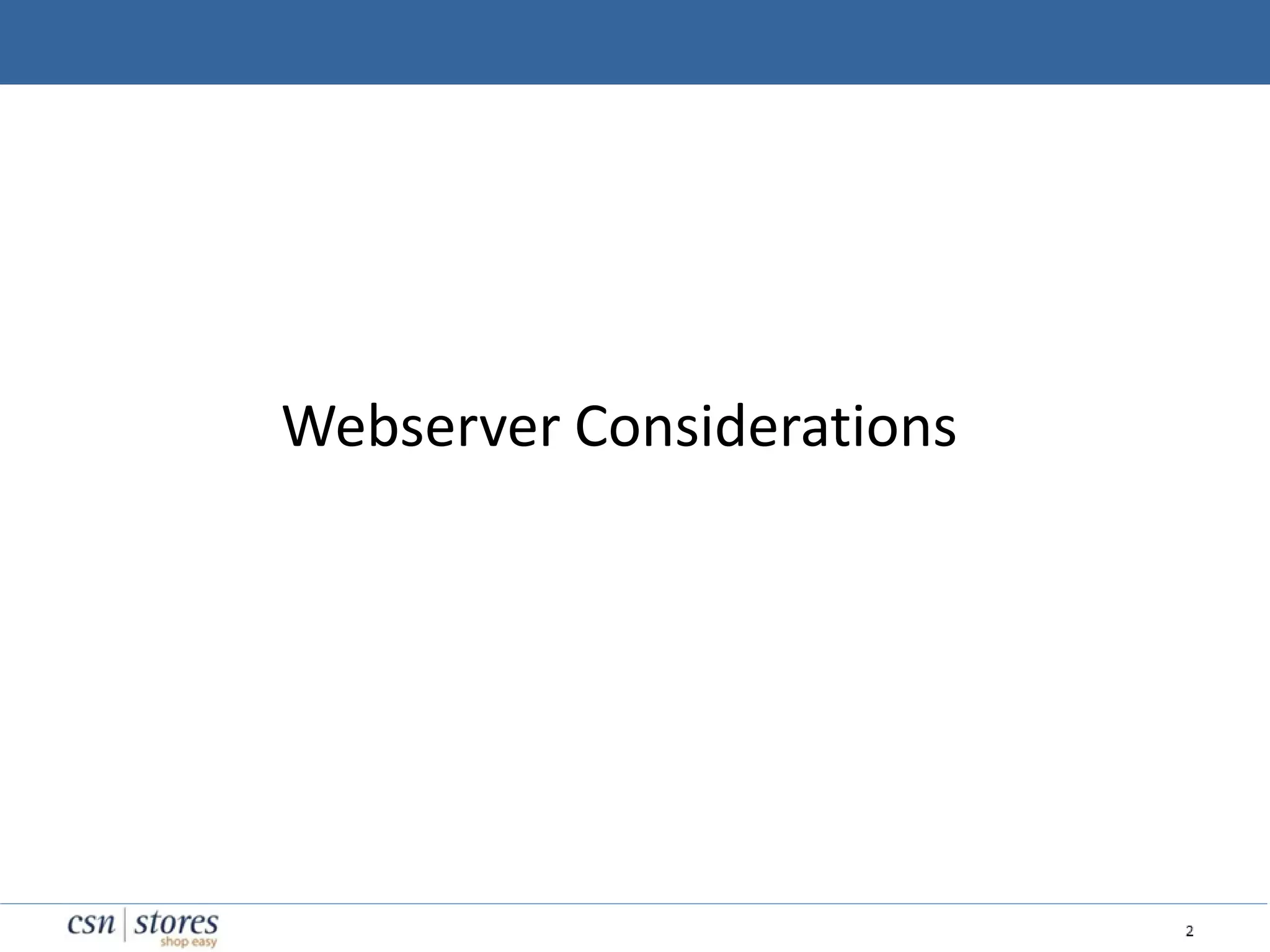 Webserver Considerations

csn | stores
shop easy

2